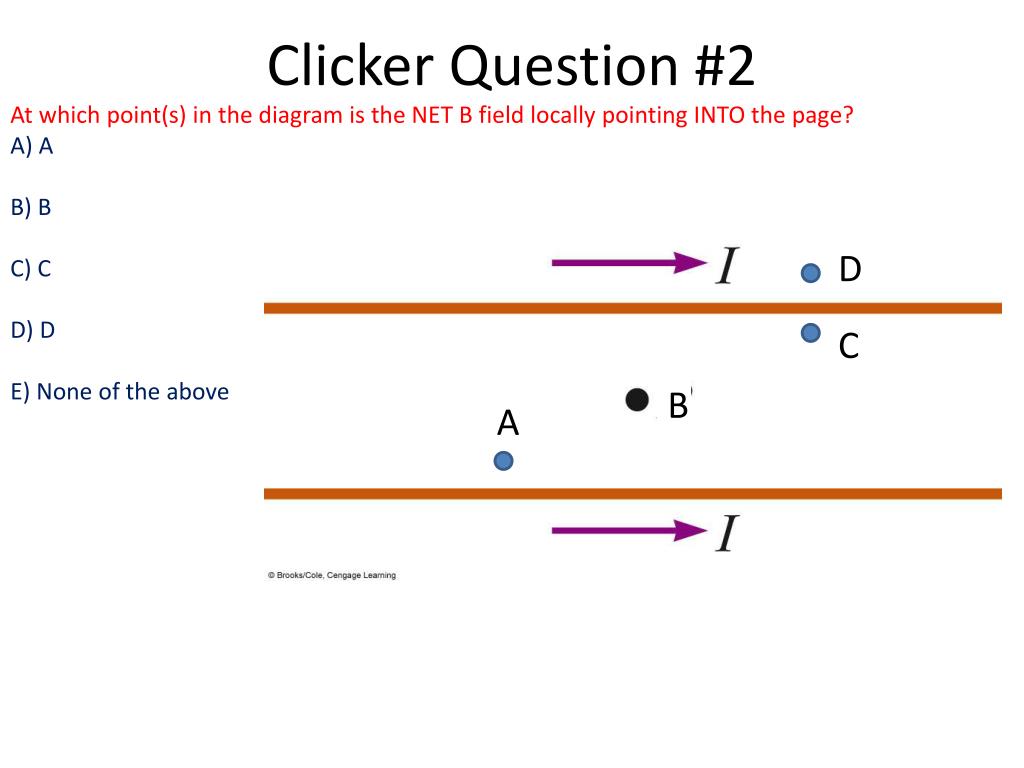 Clicker Question #2

At which point(s) in the diagram is the NET B field locally pointing INTO the page?

A) A

B) B

C) C

D) D

E) None of the above

$I$

D

C

B

A

$I$

© Brooks/Cole, Cengage Learning